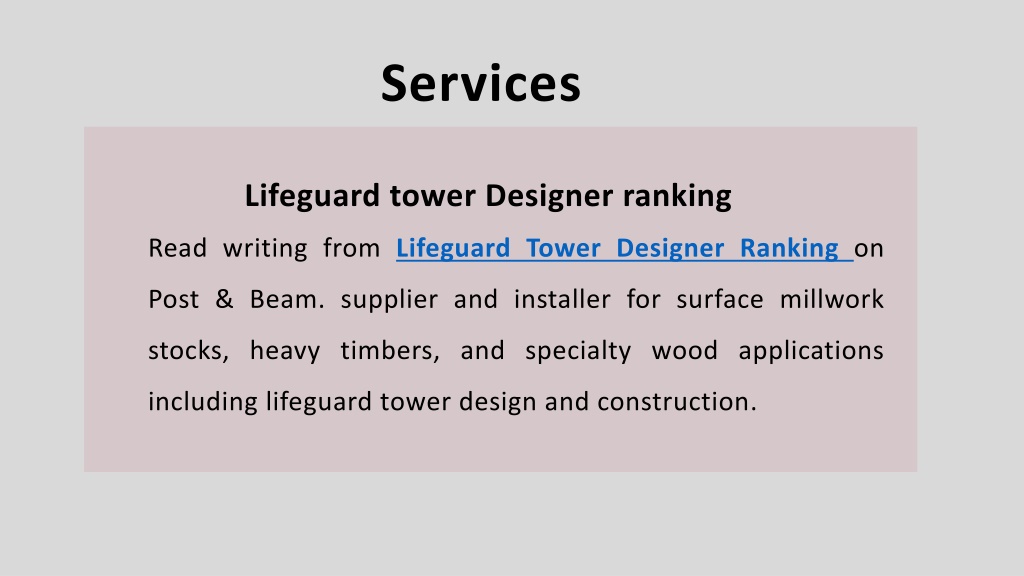 Services

Lifeguard tower Designer ranking

Read writing from Lifeguard Tower Designer Ranking on Post & Beam. supplier and installer for surface millwork stocks, heavy timbers, and specialty wood applications including lifeguard tower design and construction.